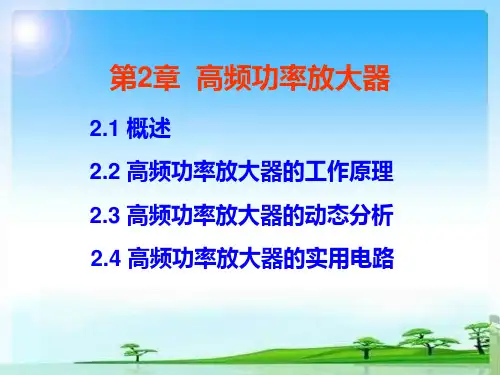 第2章 高频功率放大器

2.1 概述

2.2 高频功率放大器的工作原理

2.3 高频功率放大器的动态分析

2.4 高频功率放大器的实用电路